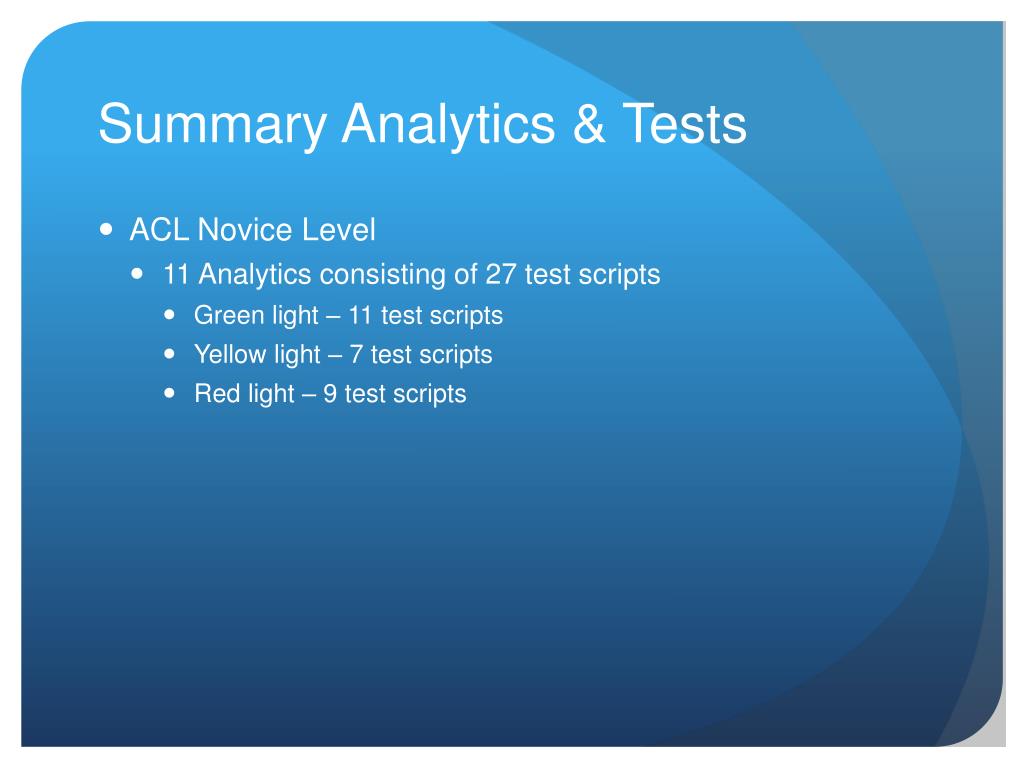 Summary Analytics & Tests

- ACL Novice Level
  - 11 Analytics consisting of 27 test scripts
    - Green light – 11 test scripts
    - Yellow light – 7 test scripts
    - Red light – 9 test scripts